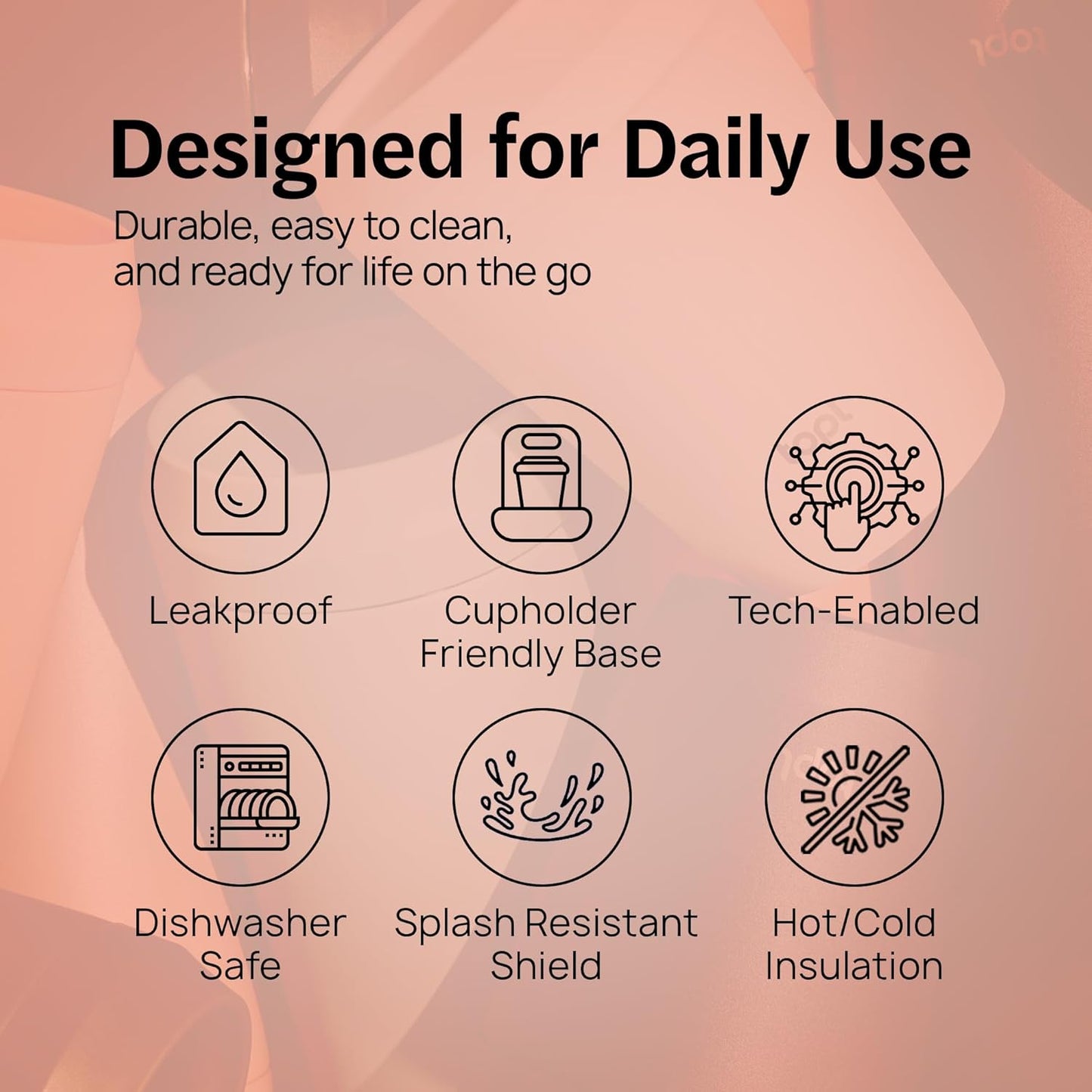 Designed for Daily Use

Durable, easy to clean, and ready for life on the go

Leakproof

Cupholder Friendly Base

Tech-Enabled

Dishwasher Safe

Splash Resistant Shield

Hot/Cold Insulation